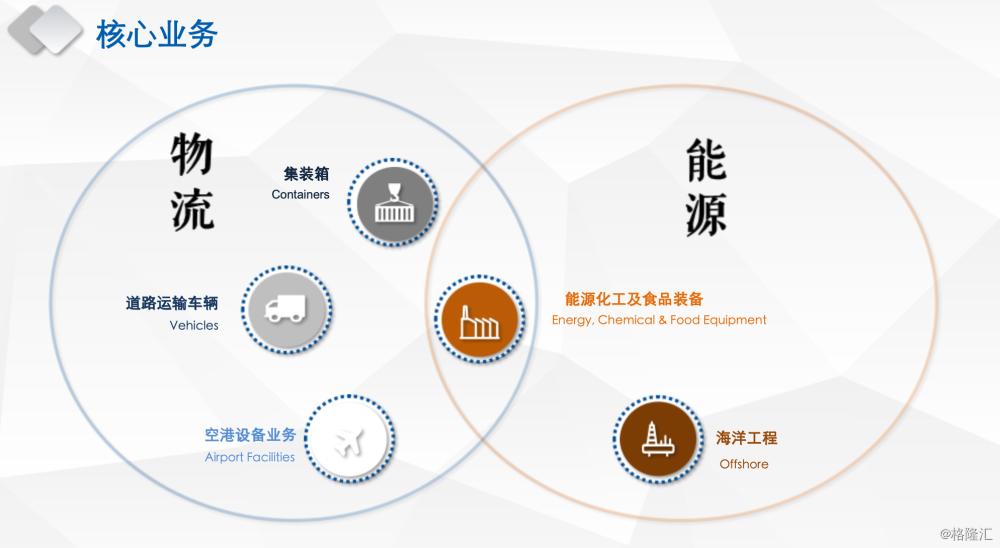 核心业务

物流

集装箱
Containers

道路运输车辆
Vehicles

空港设备业务
Airport Facilities

能源

能源化工及食品装备
Energy, Chemical & Food Equipment

海洋工程
Offshore

@格隆汇